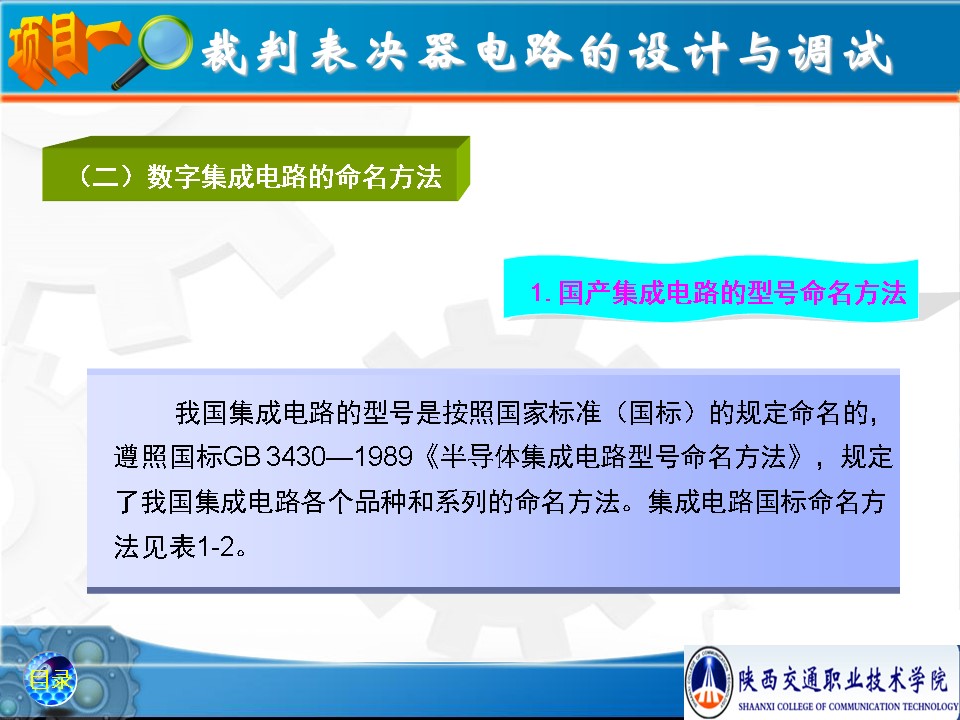 项目一 裁判表决器电路的设计与调试

（二）数字集成电路的命名方法

1. 国产集成电路的型号命名方法

我国集成电路的型号是按照国家标准（国标）的规定命名的，遵照国标GB 3430—1989《半导体集成电路型号命名方法》，规定了我国集成电路各个品种和系列的命名方法。集成电路国标命名方法见表1-2。

目录

陕西交通职业技术学院
SHAANXI COLLEGE OF COMMUNICATION TECHNOLOGY